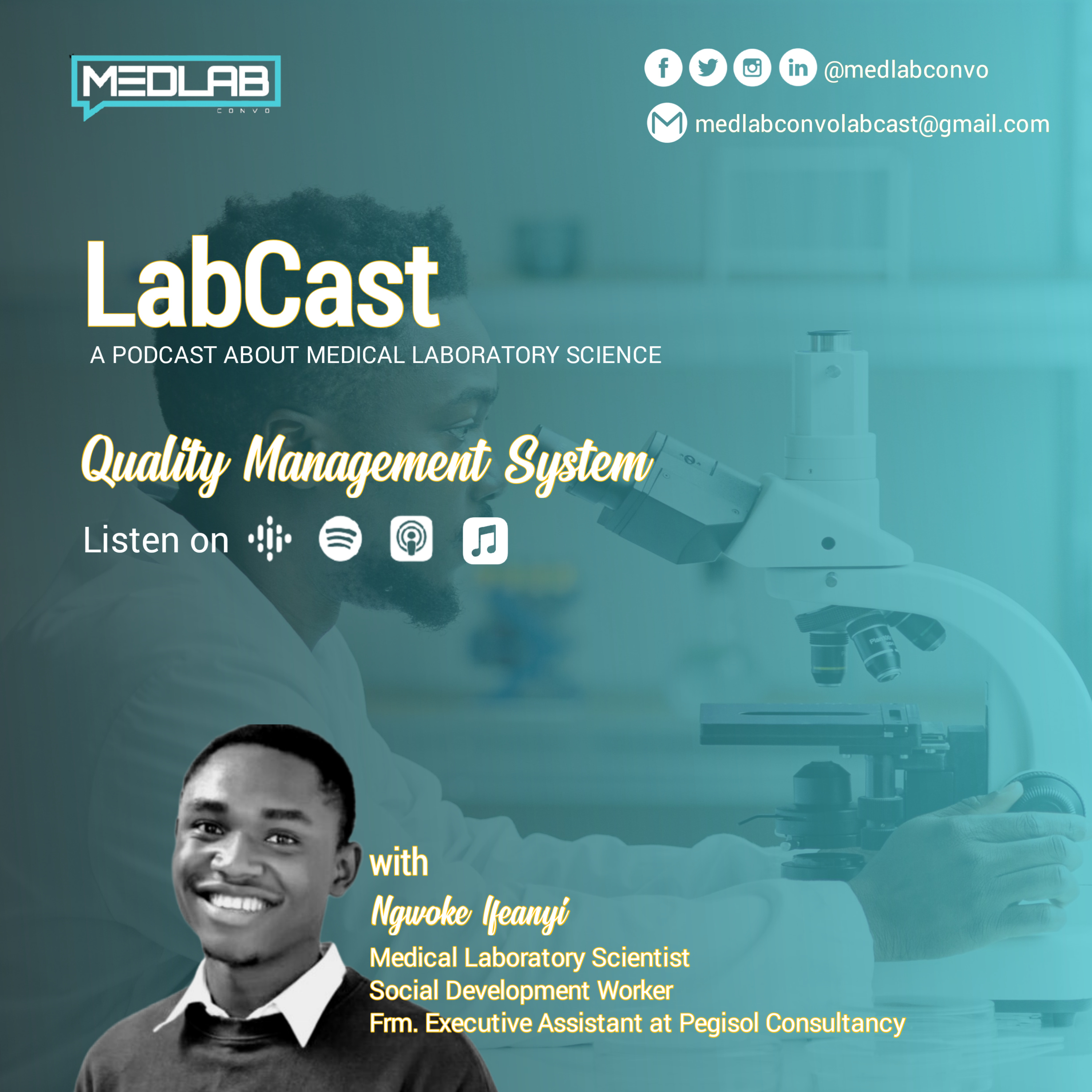 MEDLAB
CONVO

@medlabconvo

medlabconvolabcast@gmail.com

LabCast
A PODCAST ABOUT MEDICAL LABORATORY SCIENCE

Quality Management System

Listen on

with
Ngwoke Ifeanyi
Medical Laboratory Scientist
Social Development Worker
Frm. Executive Assistant at Pegisol Consultancy